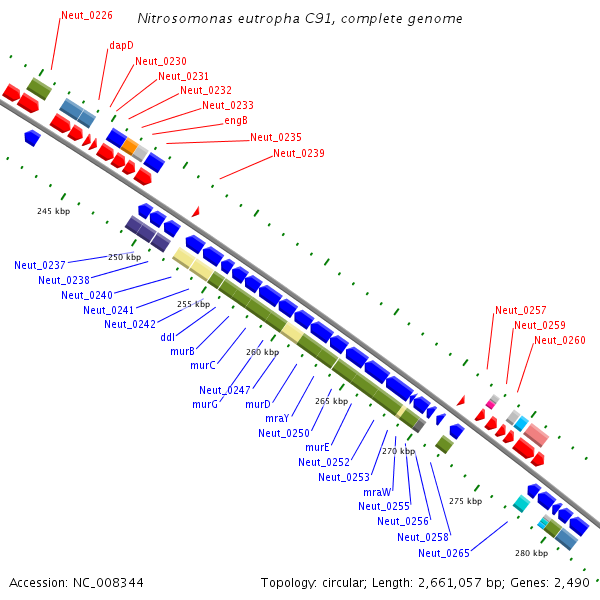 Nitrosomonas eutropha C91, complete genome

Neut_0226
dapD
Neut_0230
Neut_0231
Neut_0232
Neut_0233
engB
Neut_0235
Neut_0239

245 kbp
250 kbp
255 kbp
260 kbp
265 kbp
270 kbp
275 kbp
280 kbp

Neut_0237
Neut_0238
Neut_0240
Neut_0241
Neut_0242
ddl
murB
murC
Neut_0247
murG
murD
mraY
Neut_0250
murE
Neut_0252
Neut_0253
mraW
Neut_0255
Neut_0256
Neut_0258
Neut_0265

Neut_0257
Neut_0259
Neut_0260

Accession: NC_008344

Topology: circular; Length: 2,661,057 bp; Genes: 2,490